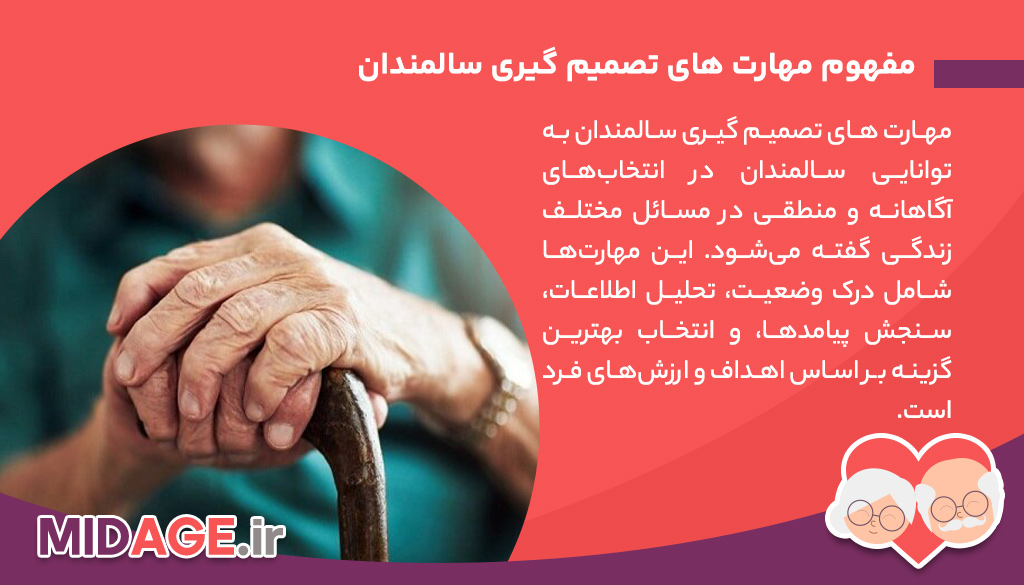 مفهوم مهارت های تصمیم گیری سالمندان

مهارت های تصمیم گیری سالمندان به توانایی سالمندان در انتخاب‌های آگاهانه و منطقی در مسائل مختلف زندگی گفته می‌شود. این مهارت‌ها شامل درک وضعیت، تحلیل اطلاعات، سنجش پیامدها، و انتخاب بهترین گزینه براساس اهداف و ارزش‌های فرد است.

MIDAGE.ir